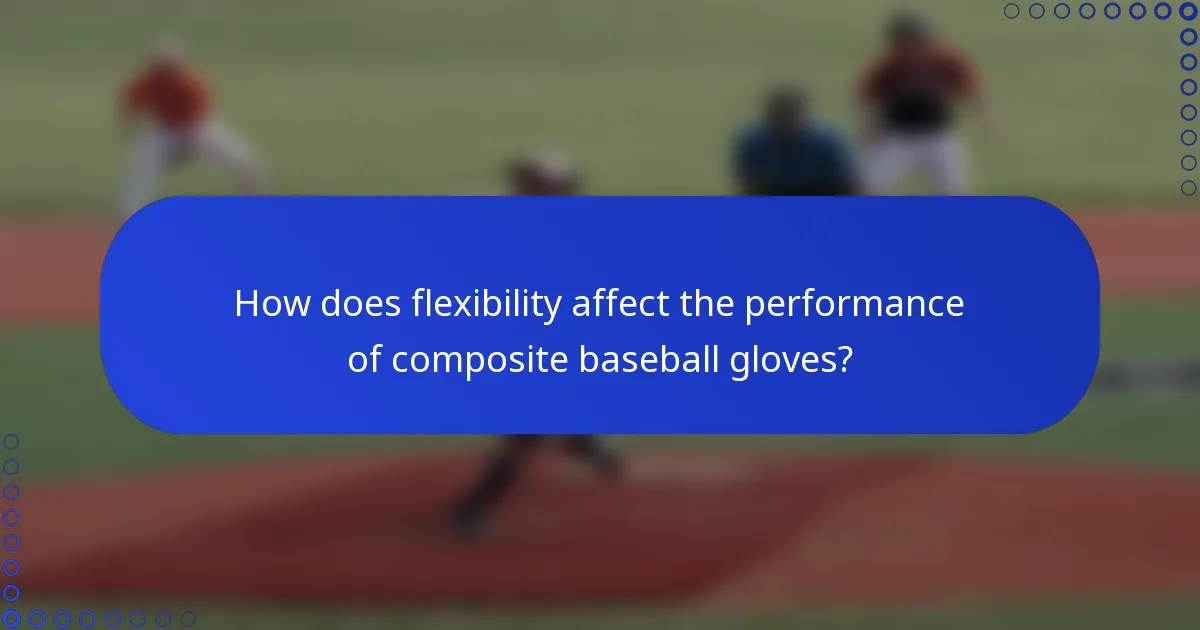 How does flexibility affect the performance of composite baseball gloves?